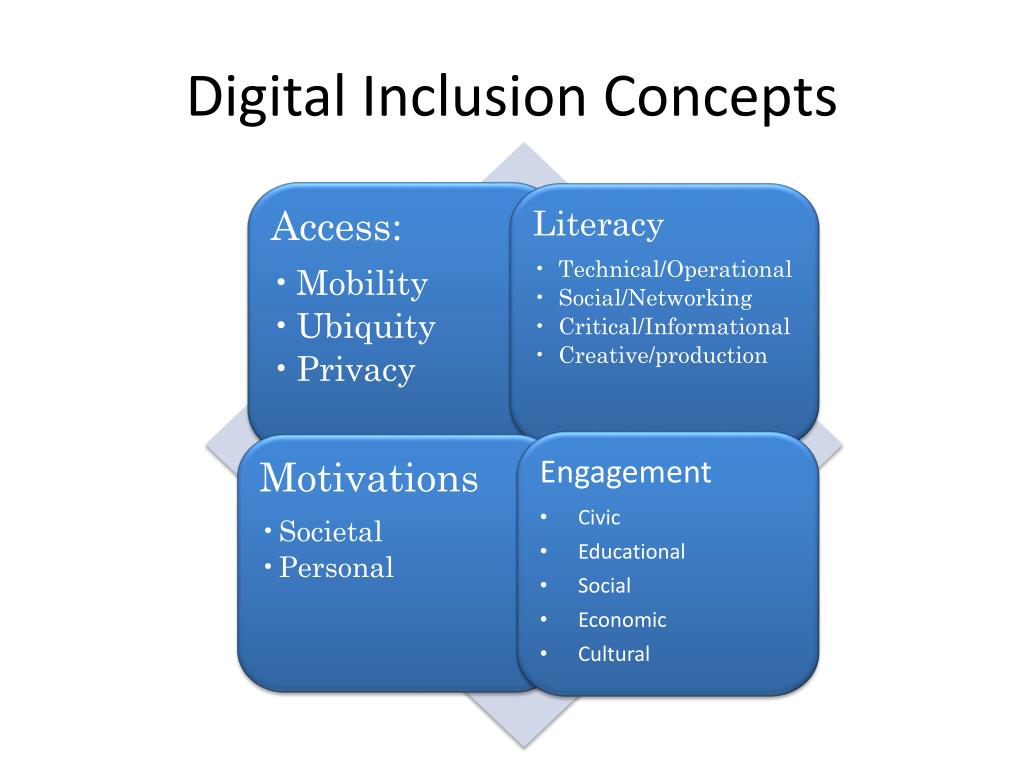 Digital Inclusion Concepts

Access:
• Mobility
• Ubiquity
• Privacy

Literacy
• Technical/Operational
• Social/Networking
• Critical/Informational
• Creative/production

Motivations
• Societal
• Personal

Engagement
• Civic
• Educational
• Social
• Economic
• Cultural